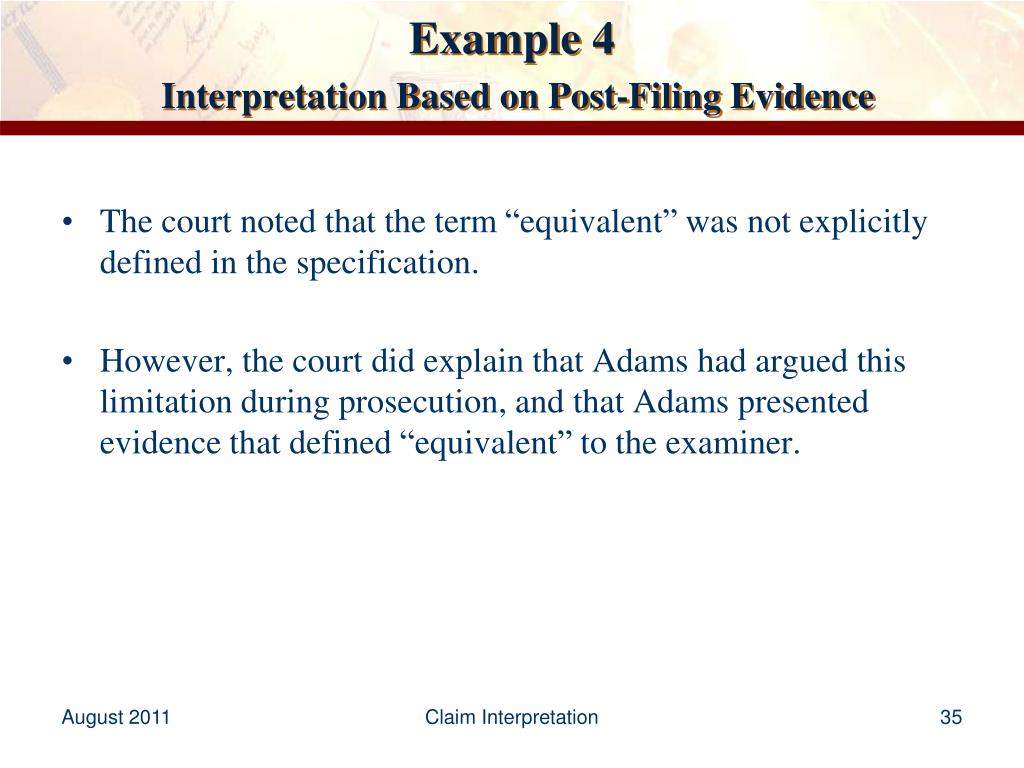 Example 4
Interpretation Based on Post-Filing Evidence

• The court noted that the term “equivalent” was not explicitly defined in the specification.

• However, the court did explain that Adams had argued this limitation during prosecution, and that Adams presented evidence that defined “equivalent” to the examiner.

August 2011
Claim Interpretation
35